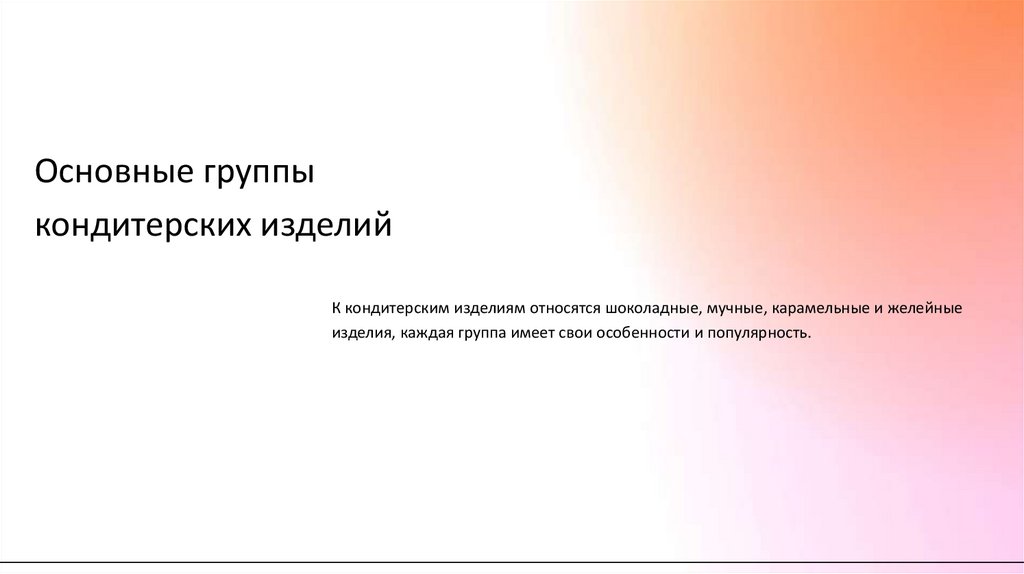 Основные группы кондитерских изделий

К кондитерским изделиям относятся шоколадные, мучные, карамельные и желейные изделия, каждая группа имеет свои особенности и популярность.